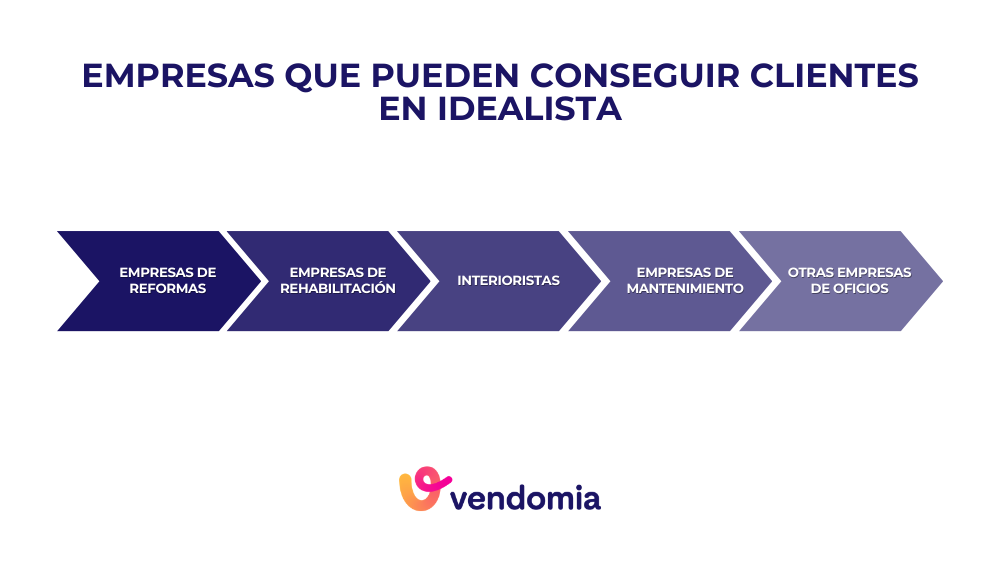 EMPRESAS QUE PUEDEN CONSEGUIR CLIENTES EN IDEALISTA

EMPRESAS DE REFORMAS

EMPRESAS DE REHABILITACIÓN

INTERIORISTAS

EMPRESAS DE MANTENIMIENTO

OTRAS EMPRESAS DE OFICIOS

vendomia